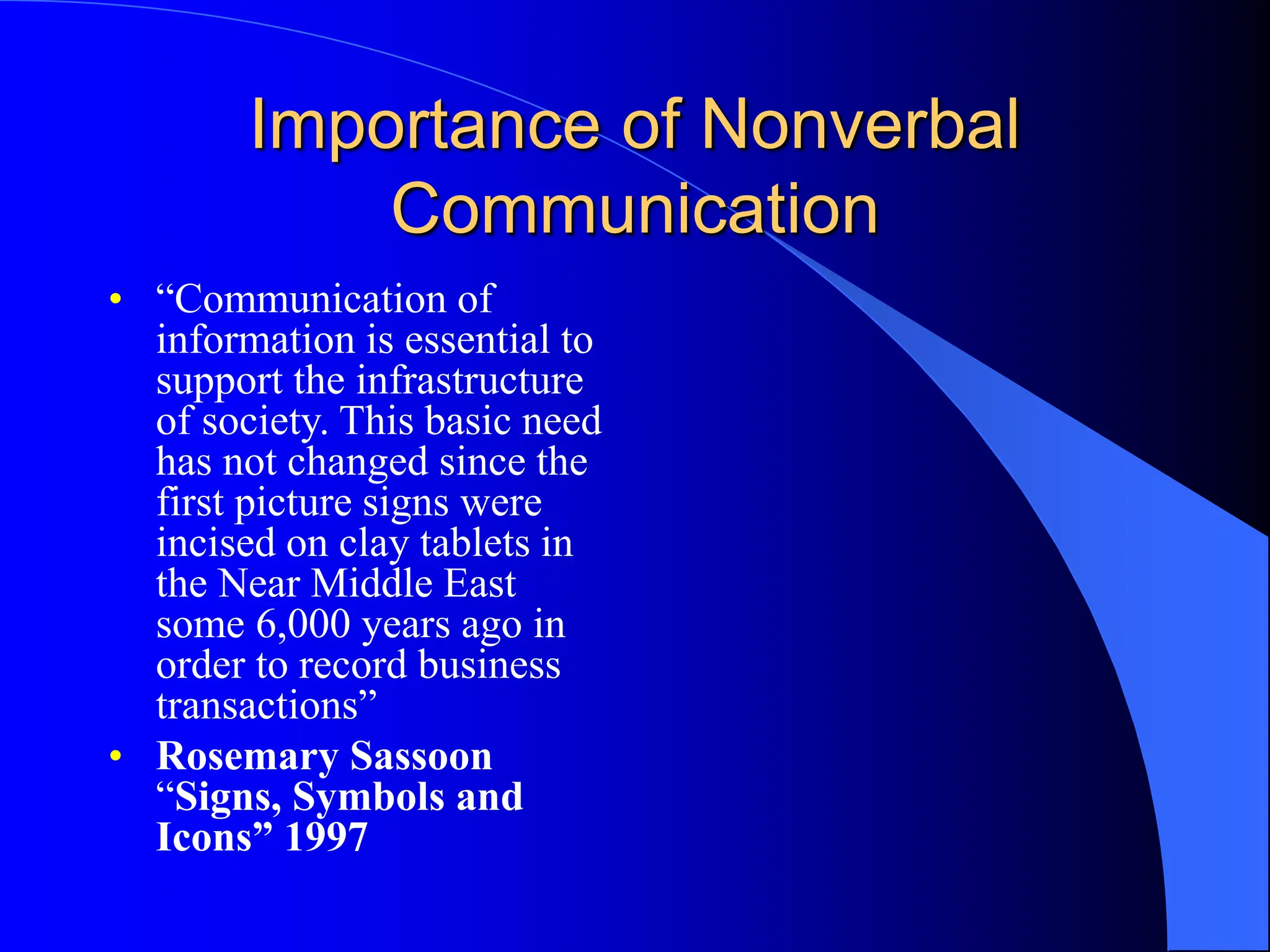 Importance of Nonverbal Communication

• “Communication of information is essential to support the infrastructure of society. This basic need has not changed since the first picture signs were incised on clay tablets in the Near Middle East some 6,000 years ago in order to record business transactions”

• Rosemary Sassoon “Signs, Symbols and Icons” 1997